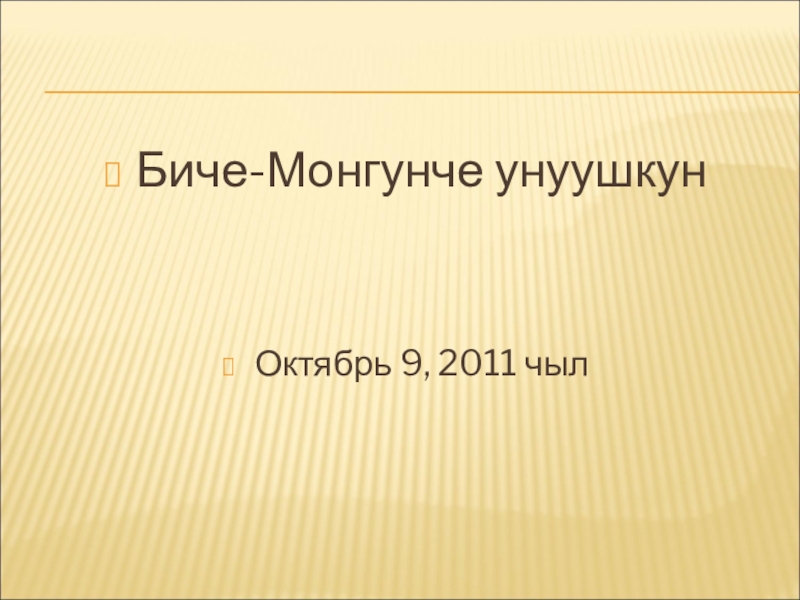 Биче-Монгунче унуушкун

Октябрь 9, 2011 чыл